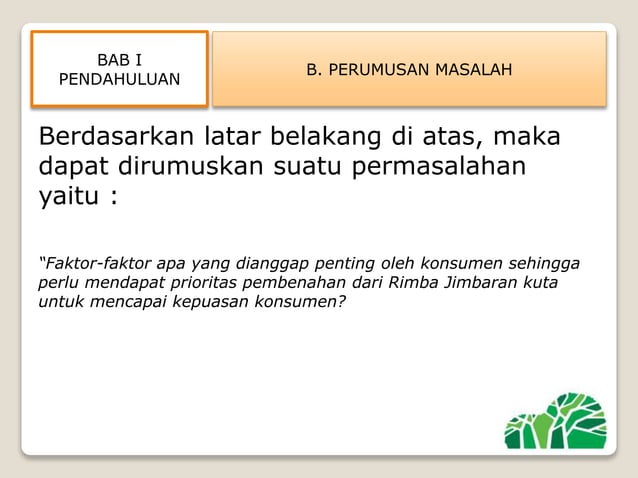 BAB I
PENDAHULUAN

B. PERUMUSAN MASALAH

Berdasarkan latar belakang di atas, maka dapat dirumuskan suatu permasalahan yaitu :

“Faktor-faktor apa yang dianggap penting oleh konsumen sehingga perlu mendapat prioritas pembenahan dari Rimba Jimbaran kuta untuk mencapai kepuasan konsumen?